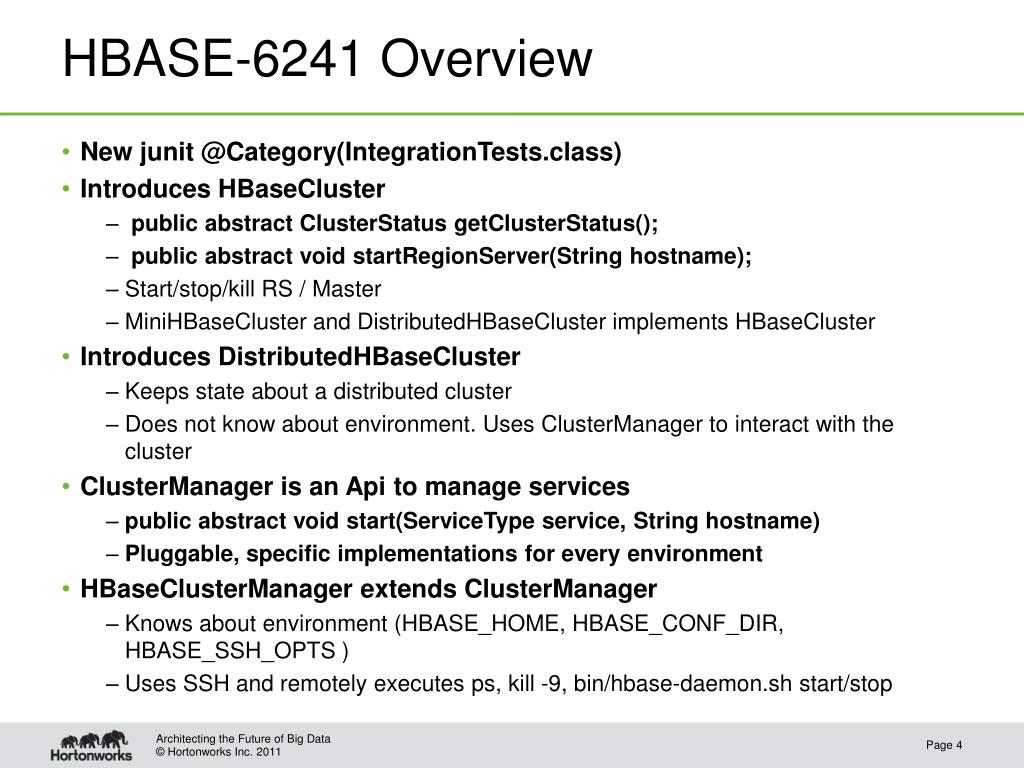 HBASE-6241 Overview

• New junit @Category(IntegrationTests.class)
• Introduces HBaseCluster
– public abstract ClusterStatus getClusterStatus();
– public abstract void startRegionServer(String hostname);
– Start/stop/kill RS / Master
– MiniHBaseCluster and DistributedHBaseCluster implements HBaseCluster
• Introduces DistributedHBaseCluster
– Keeps state about a distributed cluster
– Does not know about environment. Uses ClusterManager to interact with the cluster
• ClusterManager is an Api to manage services
– public abstract void start(ServiceType service, String hostname)
– Pluggable, specific implementations for every environment
• HBaseClusterManager extends ClusterManager
– Knows about environment (HBASE_HOME, HBASE_CONF_DIR, HBASE_SSH_OPTS )
– Uses SSH and remotely executes ps, kill -9, bin/hbase-daemon.sh start/stop

Hortonworks
Architecting the Future of Big Data
© Hortonworks Inc. 2011
Page 4